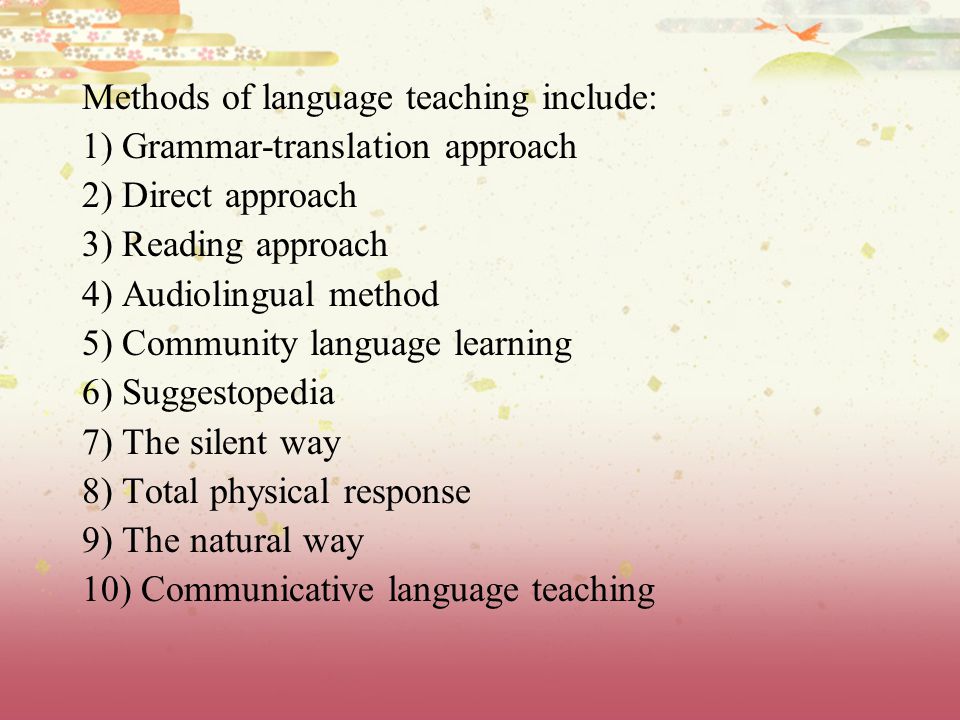 Methods of language teaching include:
1) Grammar-translation approach
2) Direct approach
3) Reading approach
4) Audiolingual method
5) Community language learning
6) Suggestopedia
7) The silent way
8) Total physical response
9) The natural way
10) Communicative language teaching